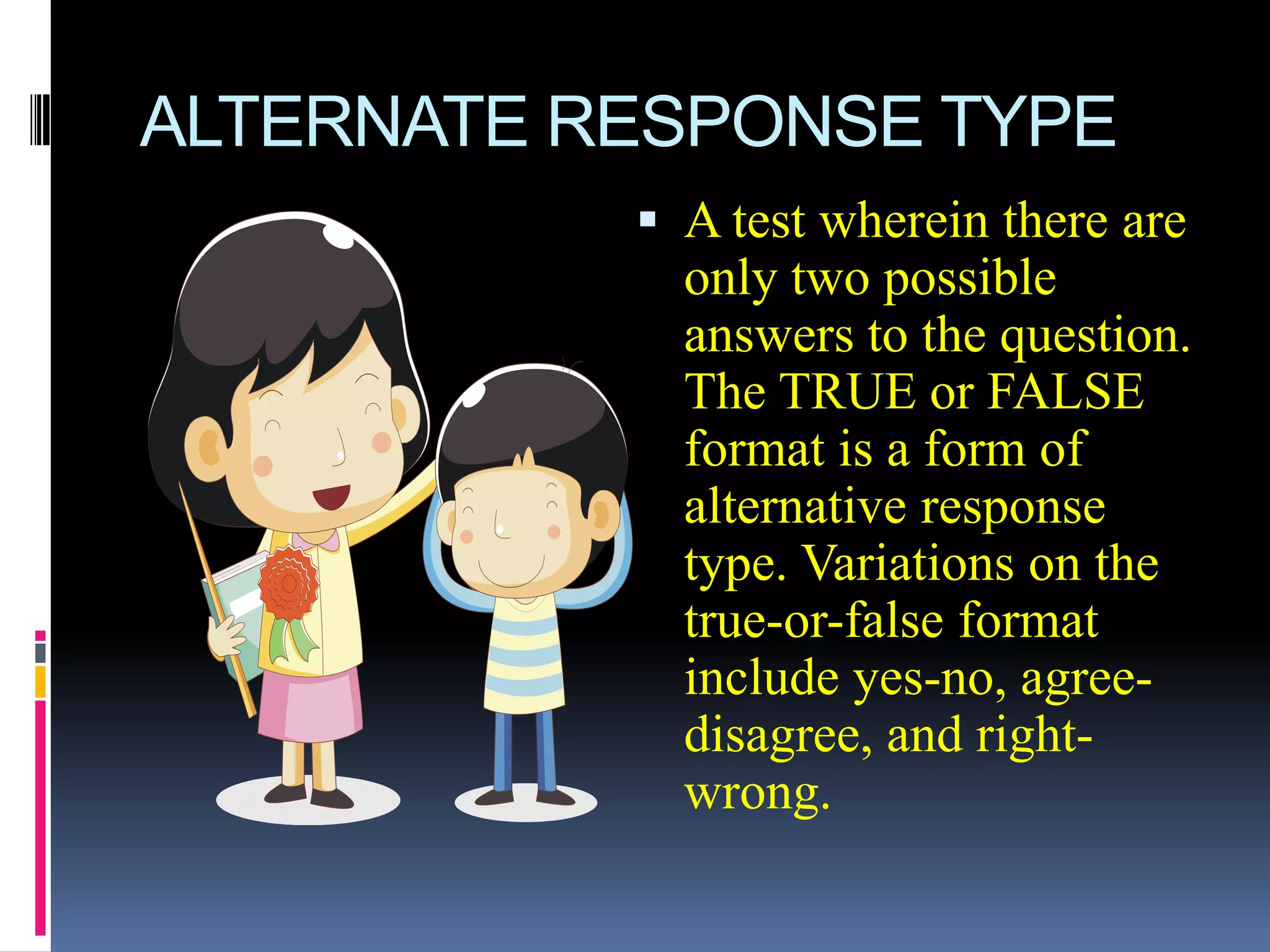 ALTERNATE RESPONSE TYPE

▪ A test wherein there are only two possible answers to the question. The TRUE or FALSE format is a form of alternative response type. Variations on the true-or-false format include yes-no, agree-disagree, and right-wrong.